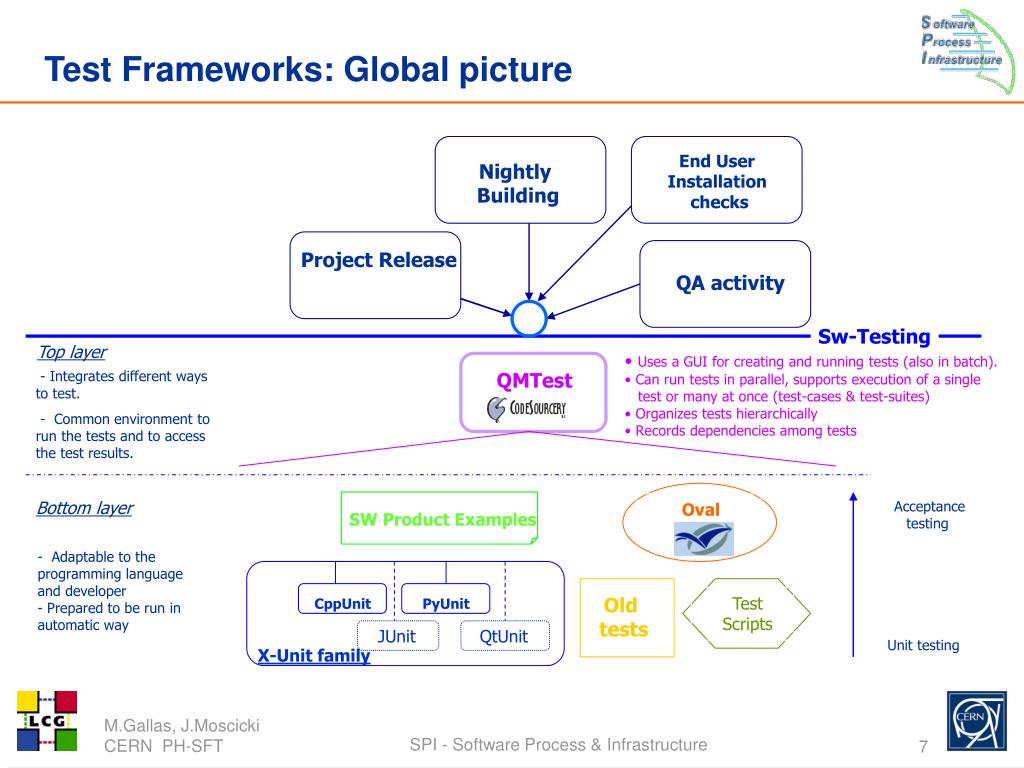 Software Process Infrastructure

Test Frameworks: Global picture

Nightly Building

End User Installation checks

Project Release

QA activity

Sw-Testing

Top layer

- Integrates different ways to test.

- Common environment to run the tests and to access the test results.

QMTest

CodeSourcery

• Uses a GUI for creating and running tests (also in batch).
• Can run tests in parallel, supports execution of a single test or many at once (test-cases & test-suites)
• Organizes tests hierarchically
• Records dependencies among tests

Bottom layer

- Adaptable to the programming language and developer
- Prepared to be run in automatic way

SW Product Examples

Oval

Acceptance testing

CppUnit

PyUnit

JUnit

QtUnit

X-Unit family

Old tests

Test Scripts

Unit testing

LCG

M.Gallas, J.Moscicki
CERN PH-SFT

SPI - Software Process & Infrastructure

7

CERN